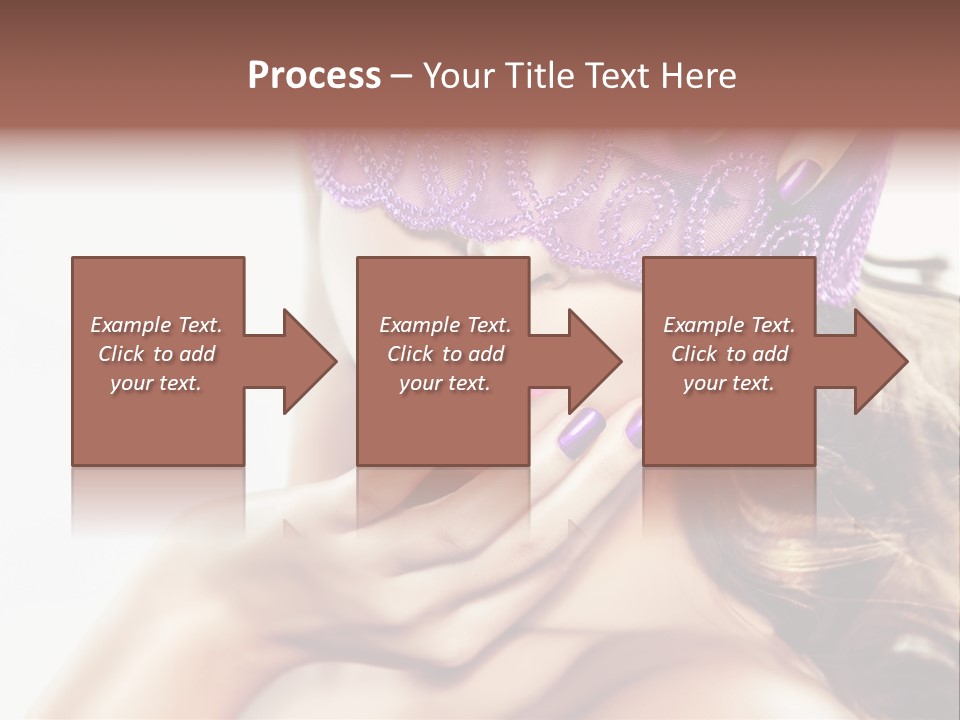 Process – Your Title Text Here

Example Text. Click to add your text.

Example Text. Click to add your text.

Example Text. Click to add your text.